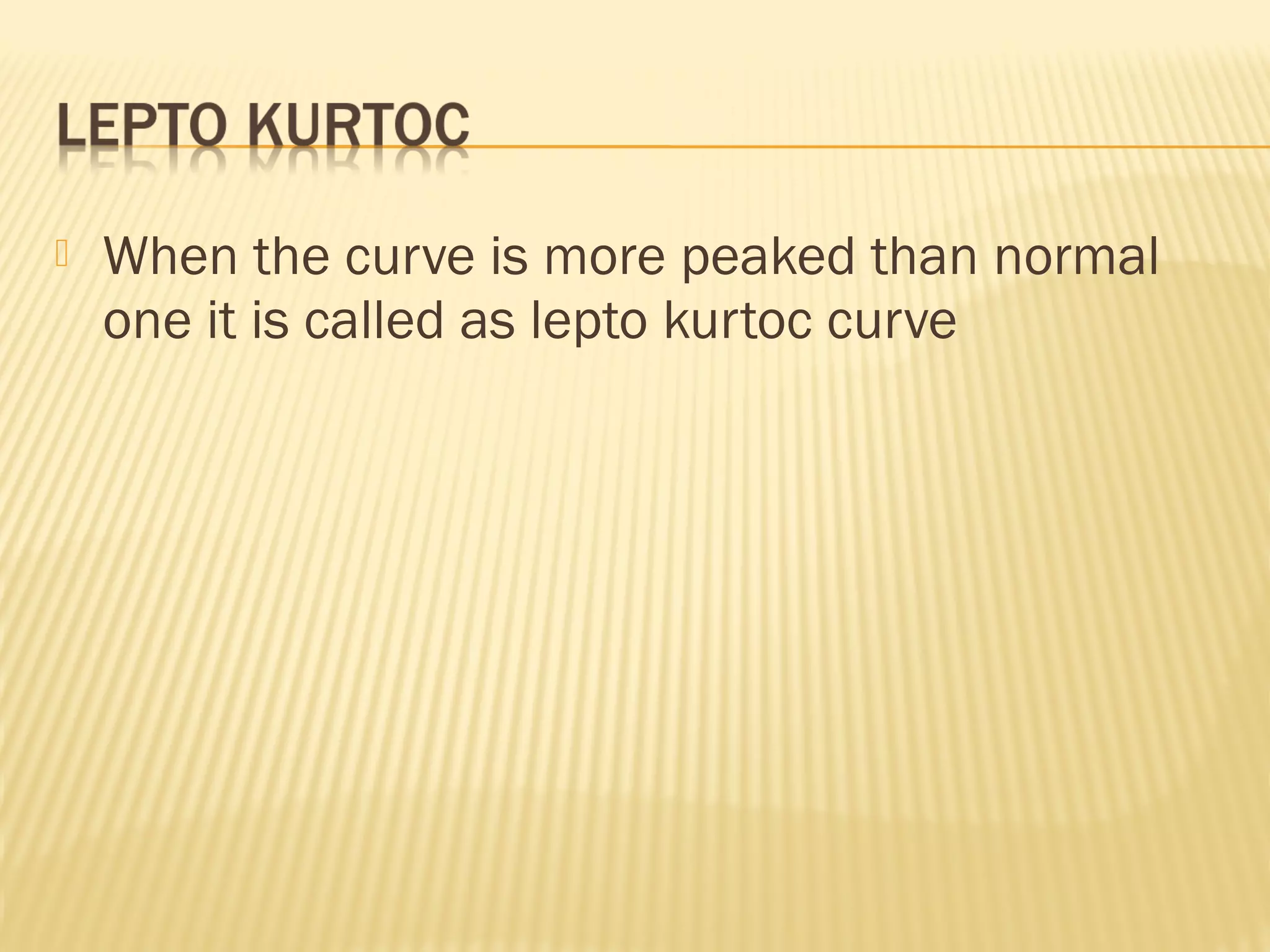 LEPTO KURTOC

When the curve is more peaked than normal one it is called as lepto kurtoc curve